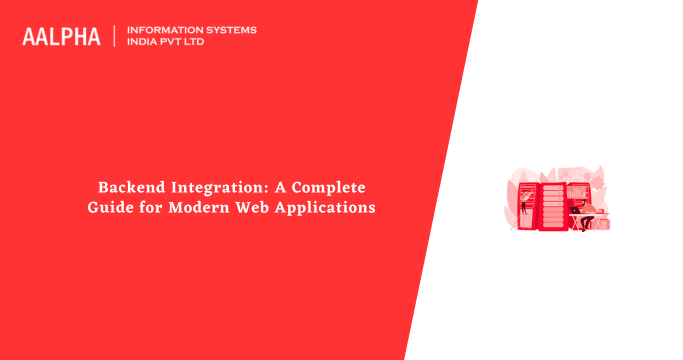 AALPHA | INFORMATION SYSTEMS INDIA PVT LTD

Backend Integration: A Complete Guide for Modern Web Applications